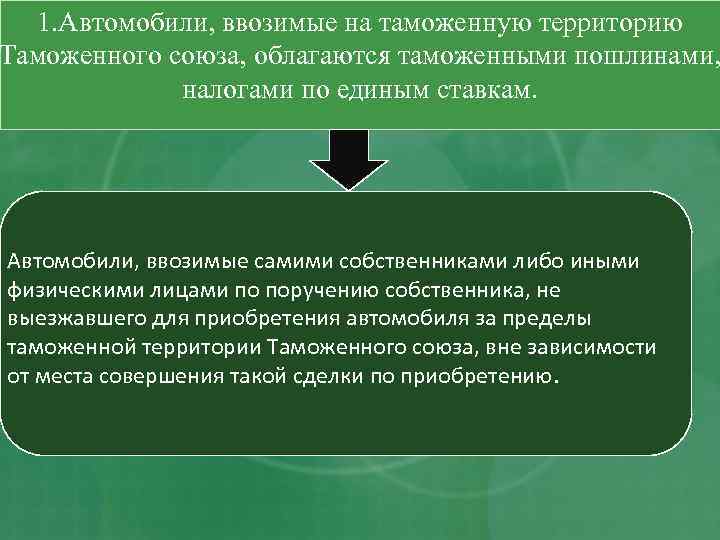 1.Автомобили, ввозимые на таможенную территорию Таможенного союза, облагаются таможенными пошлинами, налогами по единым ставкам.

Автомобили, ввозимые самими собственниками либо иными физическими лицами по поручению собственника, не выезжавшего для приобретения автомобиля за пределы таможенной территории Таможенного союза, вне зависимости от места совершения такой сделки по приобретению.